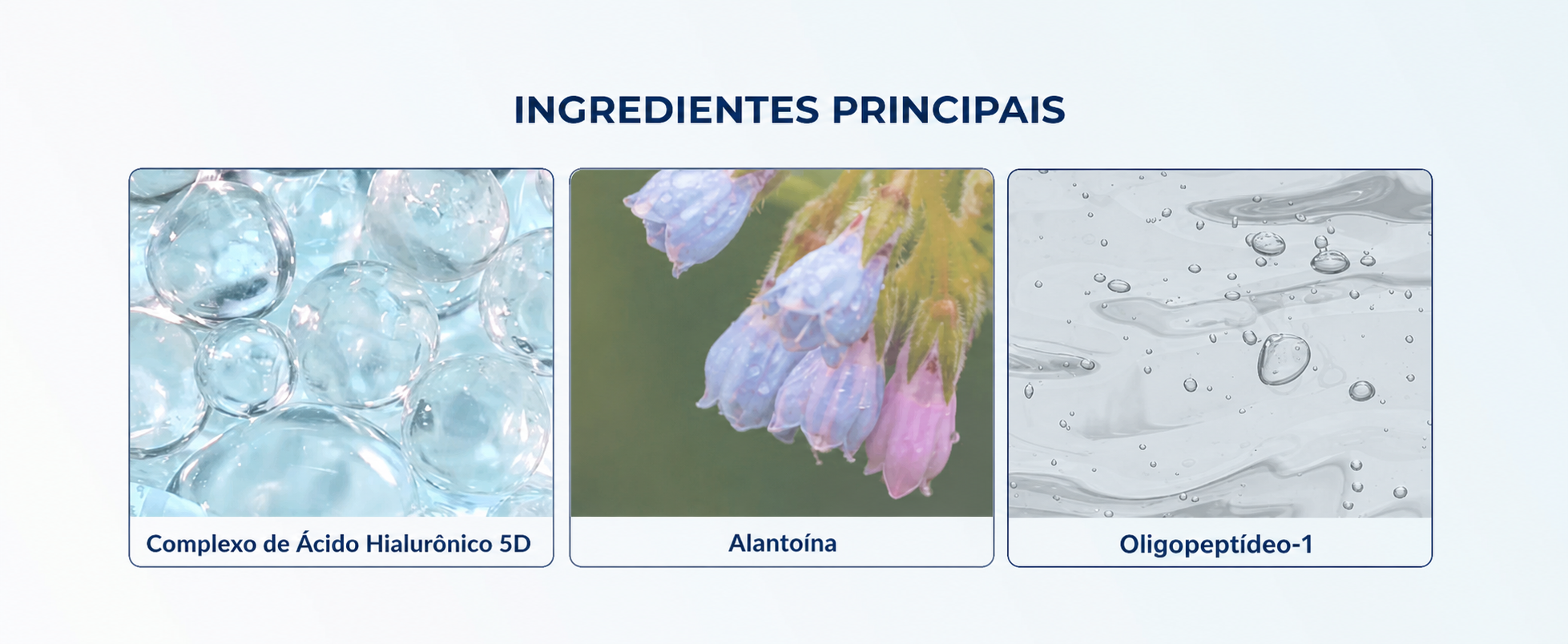 INGREDIENTES PRINCIPAIS

Complexo de Ácido Hialurônico 5D

Alantoína

Oligopeptídeo-1